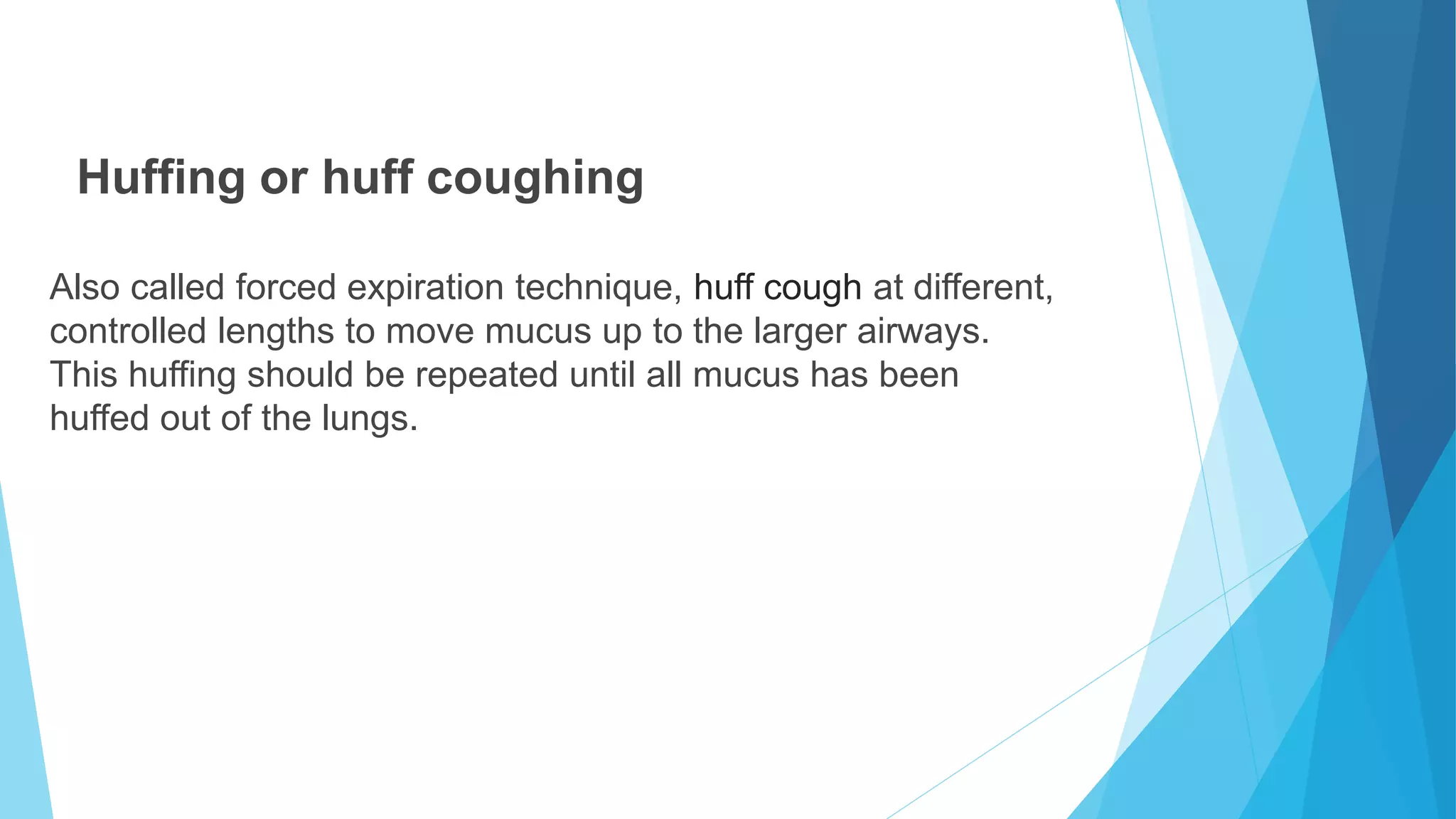 Huffing or huff coughing

Also called forced expiration technique, huff cough at different, controlled lengths to move mucus up to the larger airways. This huffing should be repeated until all mucus has been huffed out of the lungs.